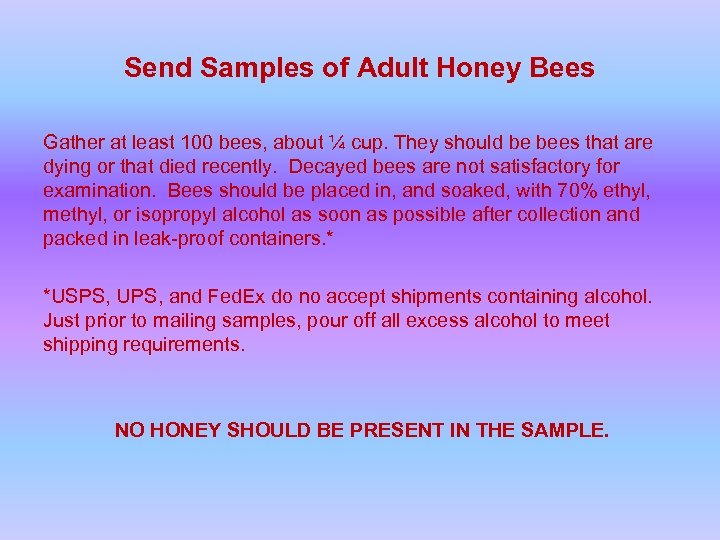 Send Samples of Adult Honey Bees

Gather at least 100 bees, about ¼ cup. They should be bees that are dying or that died recently. Decayed bees are not satisfactory for examination. Bees should be placed in, and soaked, with 70% ethyl, methyl, or isopropyl alcohol as soon as possible after collection and packed in leak-proof containers.*

*USPS, UPS, and FedEx do no accept shipments containing alcohol. Just prior to mailing samples, pour off all excess alcohol to meet shipping requirements.

NO HONEY SHOULD BE PRESENT IN THE SAMPLE.